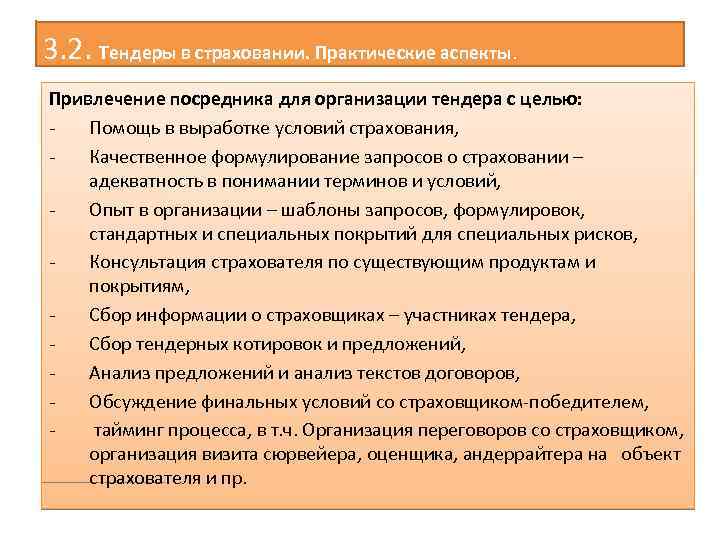 3.2. Тендеры в страховании. Практические аспекты.

Привлечение посредника для организации тендера с целью:

- Помощь в выработке условий страхования,
- Качественное формулирование запросов о страховании – адекватность в понимании терминов и условий,
- Опыт в организации – шаблоны запросов, формулировок, стандартных и специальных покрытий для специальных рисков,
- Консультация страхователя по существующим продуктам и покрытиям,
- Сбор информации о страховщиках – участниках тендера,
- Сбор тендерных котировок и предложений,
- Анализ предложений и анализ текстов договоров,
- Обсуждение финальных условий со страховщиком-победителем,
- тайминг процесса, в т.ч. Организация переговоров со страховщиком, организация визита сюрвейера, оценщика, андеррайтера на объект страхователя и пр.